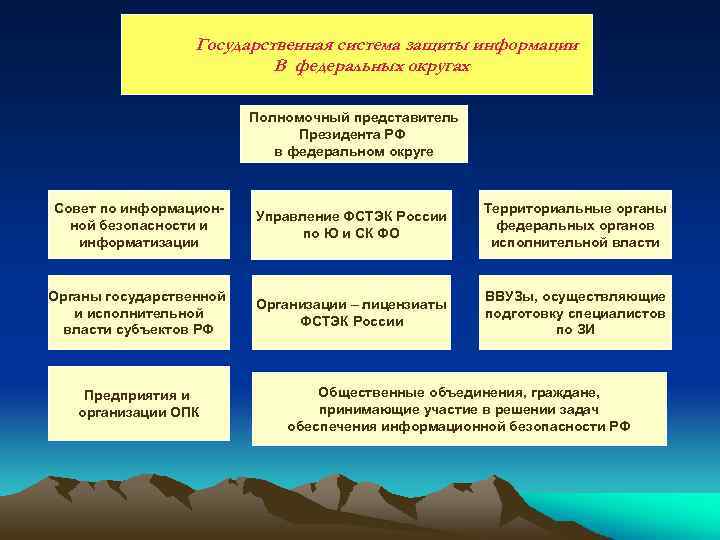 Государственная система защиты информации
В федеральных округах

Полномочный представитель Президента РФ в федеральном округе

Совет по информационной безопасности и информатизации

Управление ФСТЭК России по Ю и СК ФО

Территориальные органы федеральных органов исполнительной власти

Органы государственной и исполнительной власти субъектов РФ

Организации – лицензиаты ФСТЭК России

ВВУЗы, осуществляющие подготовку специалистов по ЗИ

Предприятия и организации ОПК

Общественные объединения, граждане, принимающие участие в решении задач обеспечения информационной безопасности РФ